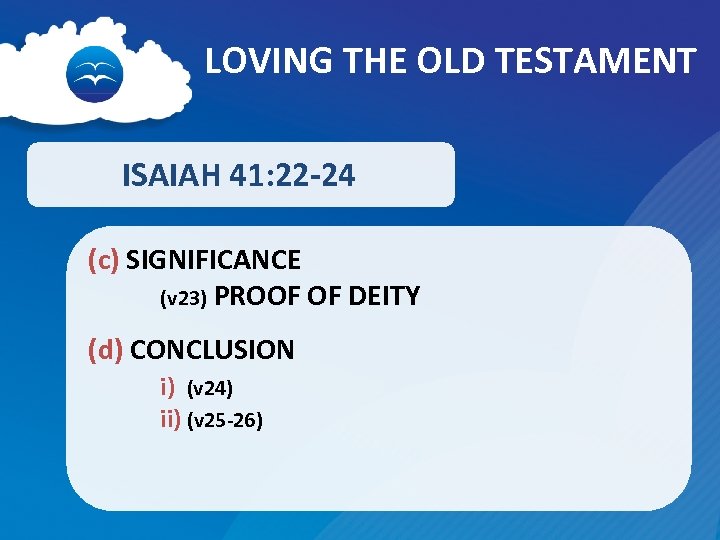 LOVING THE OLD TESTAMENT

ISAIAH 41:22-24

(c) SIGNIFICANCE

(v23) PROOF OF DEITY

(d) CONCLUSION

i) (v24)

ii) (v25-26)